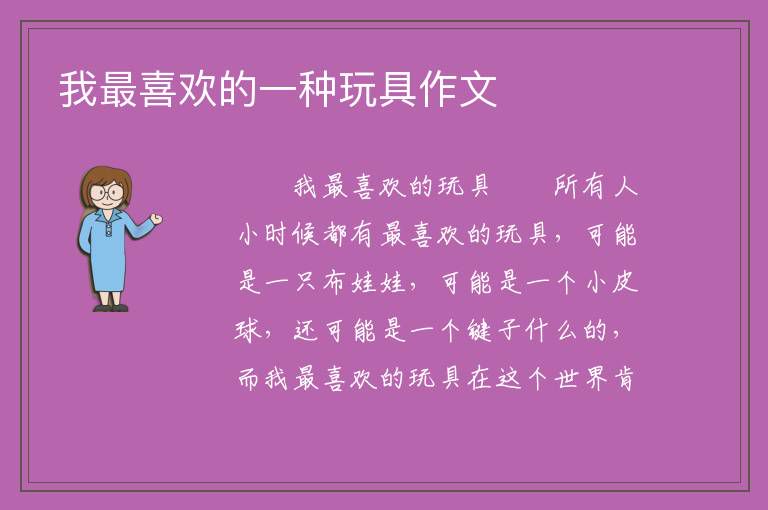 我最喜欢的一种玩具作文

我最喜欢的玩具　　所有人小时候都有最喜欢的玩具，可能是一只布娃娃，可能是一个小皮球，还可能是一个毽子什么的，而我最喜欢的玩具在这个世界肯